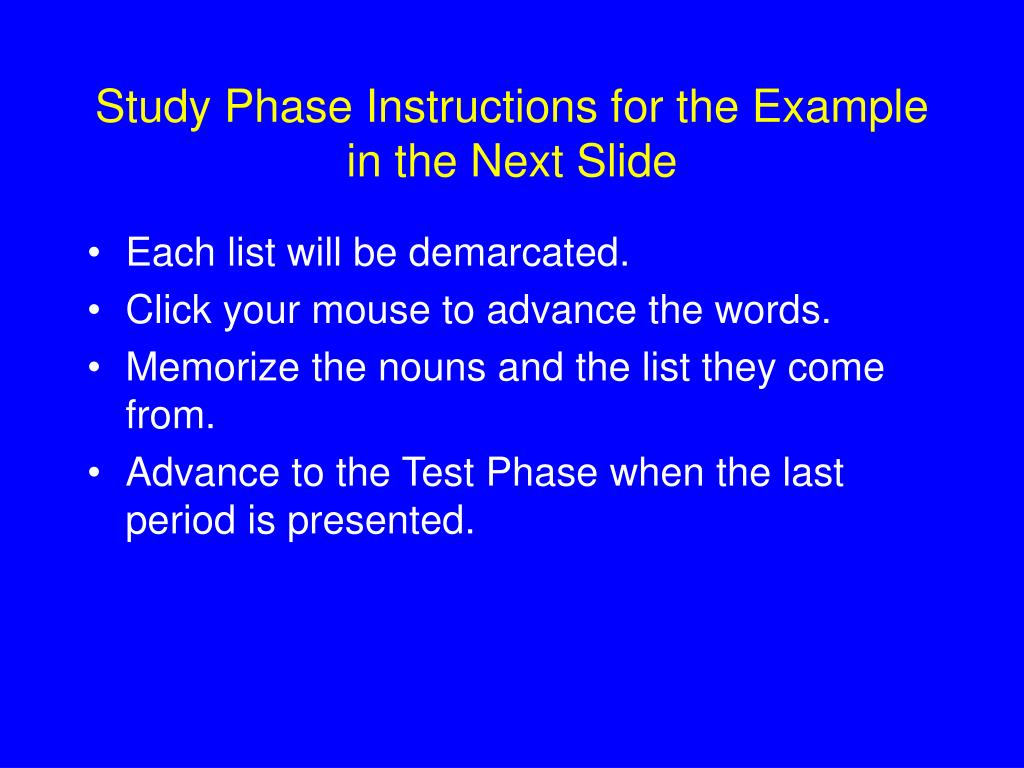 Study Phase Instructions for the Example in the Next Slide

• Each list will be demarcated.
• Click your mouse to advance the words.
• Memorize the nouns and the list they come from.
• Advance to the Test Phase when the last period is presented.